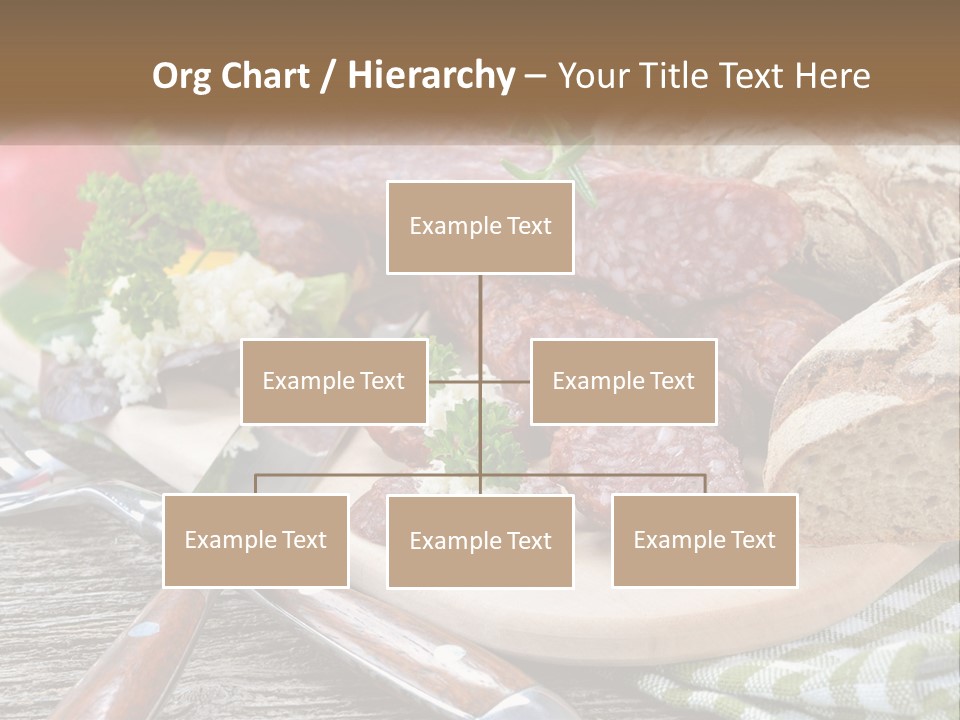 Org Chart / Hierarchy – Your Title Text Here

Example Text

Example Text

Example Text

Example Text

Example Text

Example Text